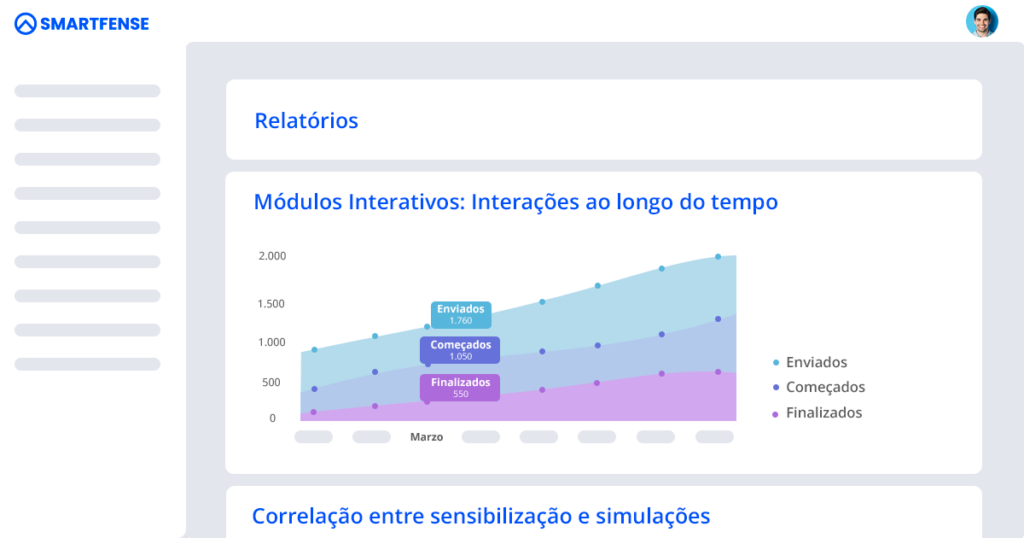 SMARTFENSE

Relatórios

Módulos Interativos: Interações ao longo do tempo

2.000
1.500
1.000
500
0

Enviados 1.760
Começados 1.050
Finalizados 550

Marzo

Enviados
Começados
Finalizados

Correlação entre sensibilização e simulações